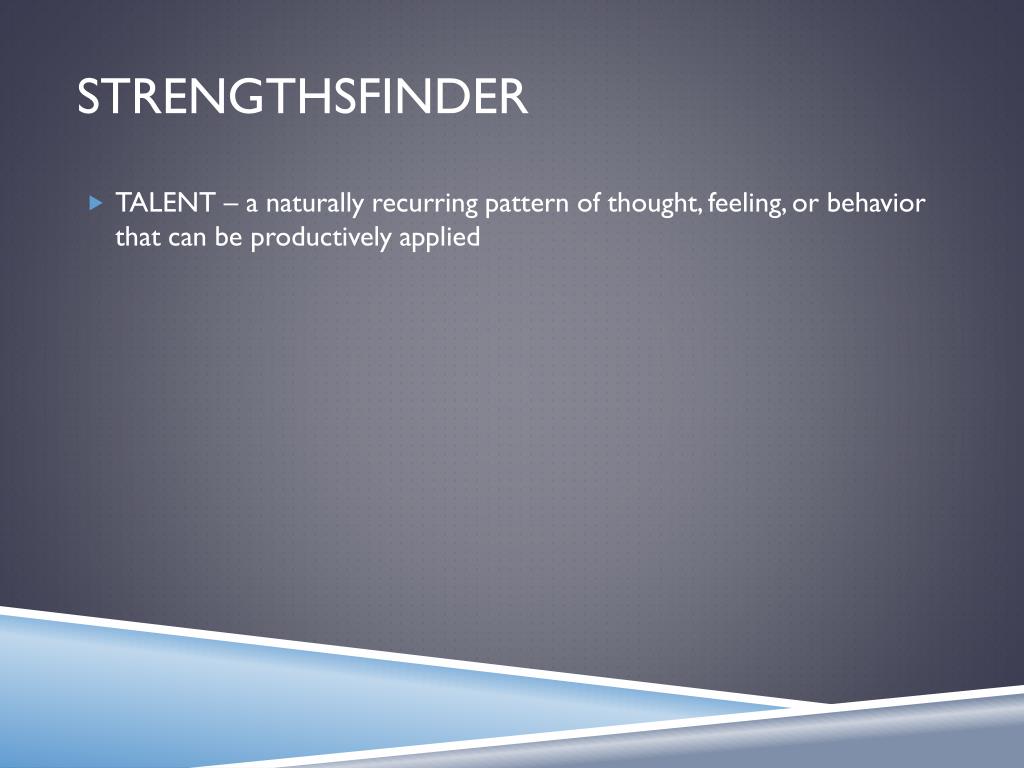 STRENGTHSFINDER

TALENT – a naturally recurring pattern of thought, feeling, or behavior that can be productively applied